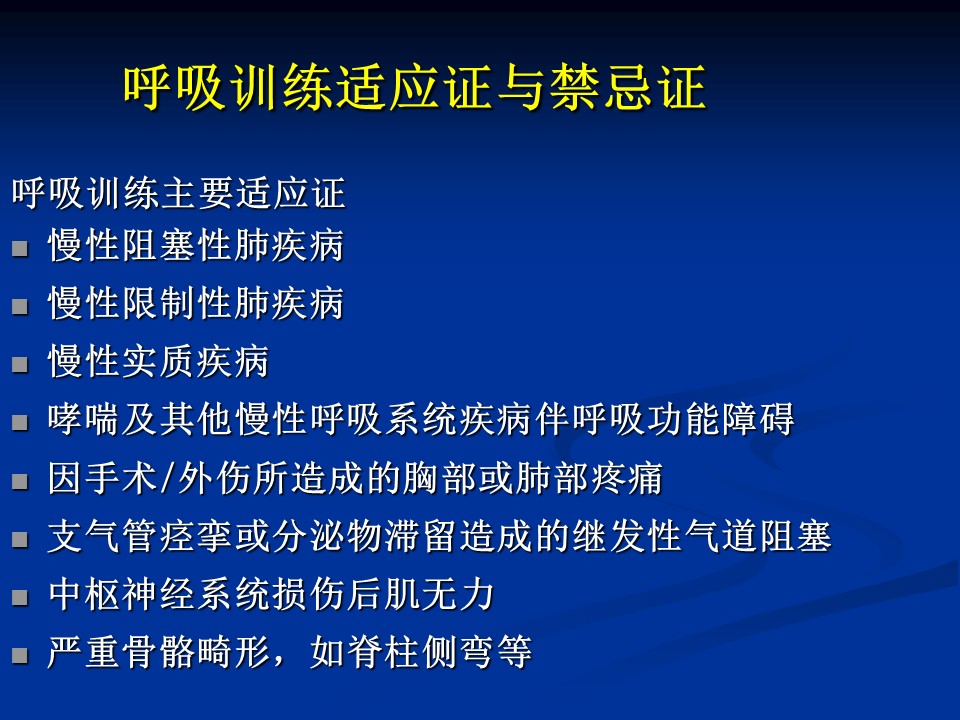 呼吸训练适应证与禁忌证

呼吸训练主要适应证

- 慢性阻塞性肺疾病
- 慢性限制性肺疾病
- 慢性实质疾病
- 哮喘及其他慢性呼吸系统疾病伴呼吸功能障碍
- 因手术/外伤所造成的胸部或肺部疼痛
- 支气管痉挛或分泌物滞留造成的继发性气道阻塞
- 中枢神经系统损伤后肌无力
- 严重骨骼畸形，如脊柱侧弯等